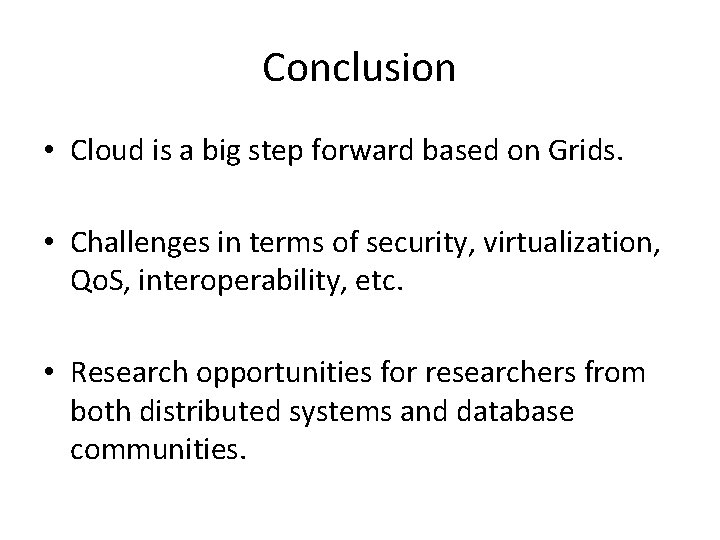 Conclusion

• Cloud is a big step forward based on Grids.

• Challenges in terms of security, virtualization, QoS, interoperability, etc.

• Research opportunities for researchers from both distributed systems and database communities.